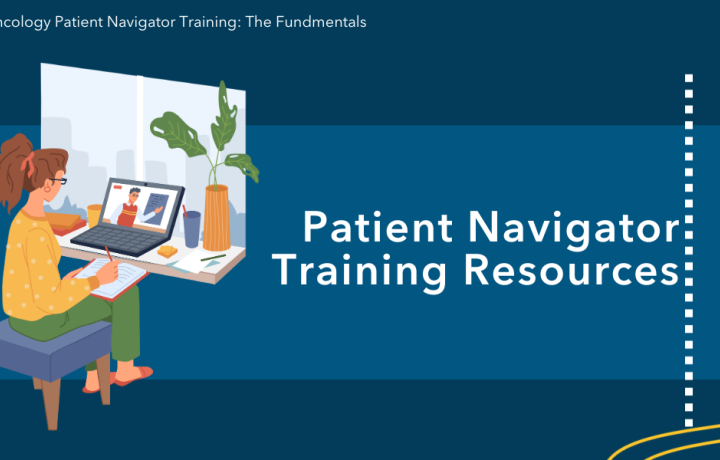 ncology Patient Navigator Training: The Fundmentals

Patient Navigator Training Resources